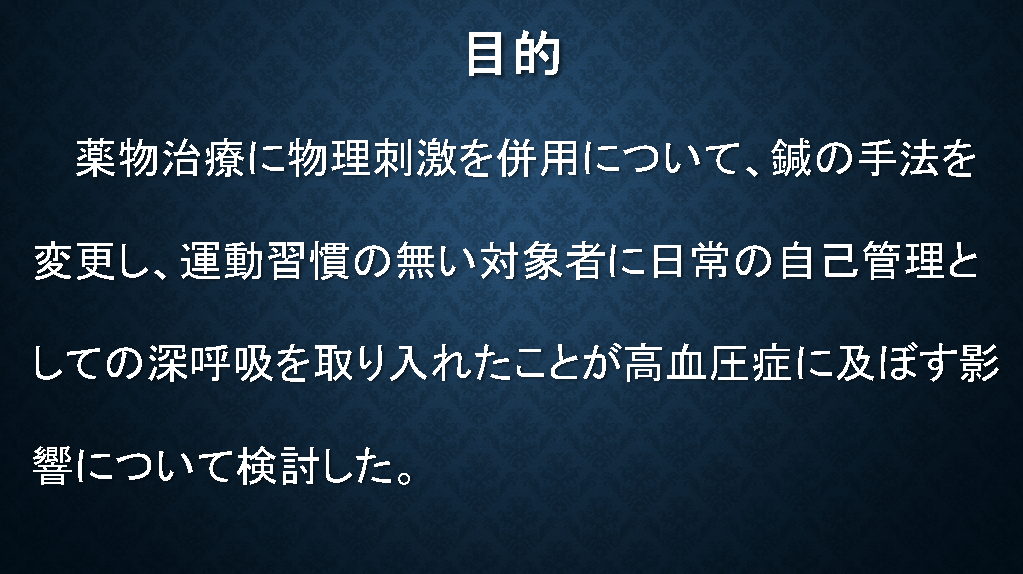 目的

薬物治療に物理刺激を併用について、鍼の手法を変更し、運動習慣の無い対象者に日常の自己管理としての深呼吸を取り入れたことが高血圧症に及ぼす影響について検討した。